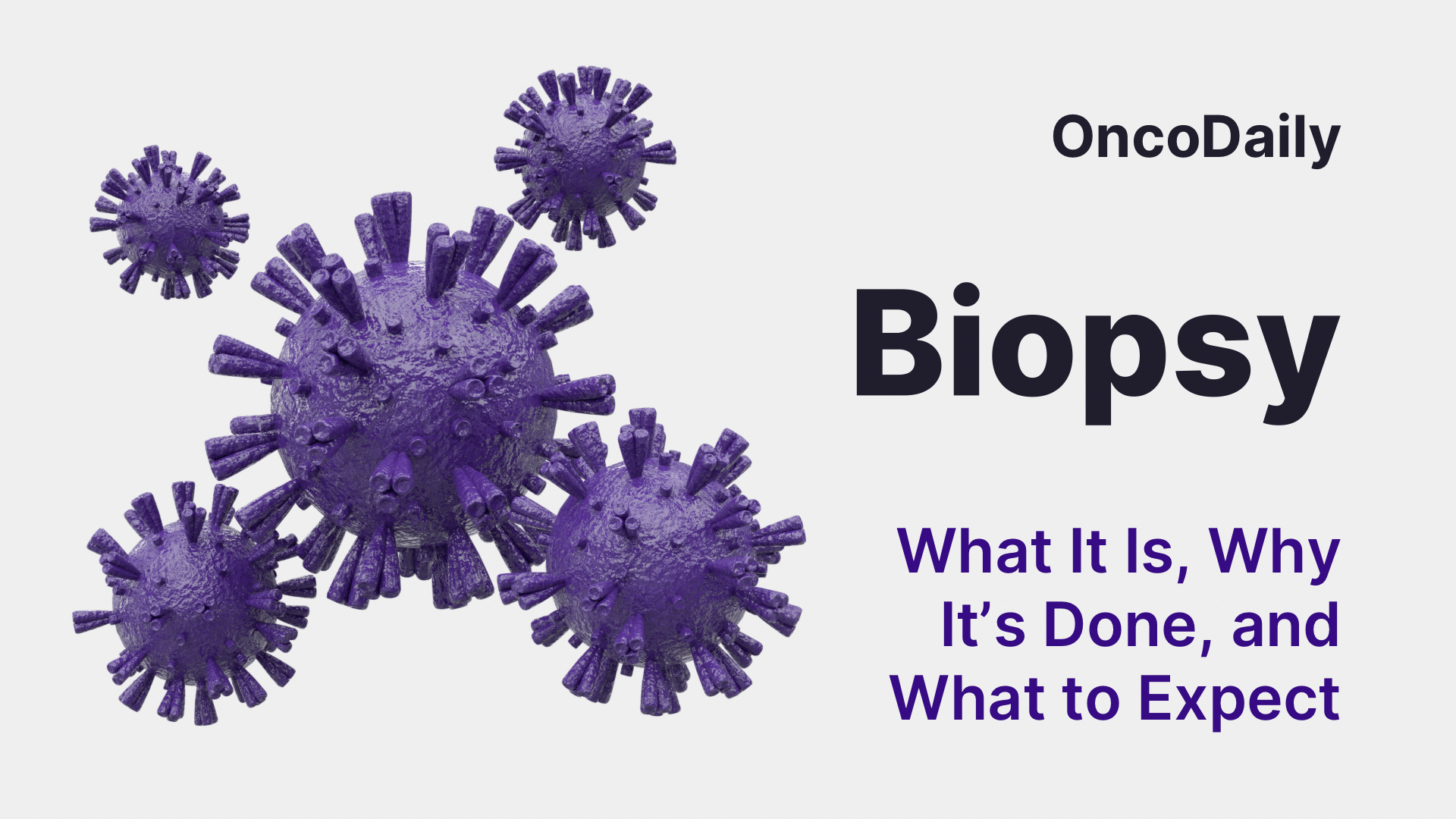 OncoDaily

Biopsy

What It Is, Why It’s Done, and What to Expect